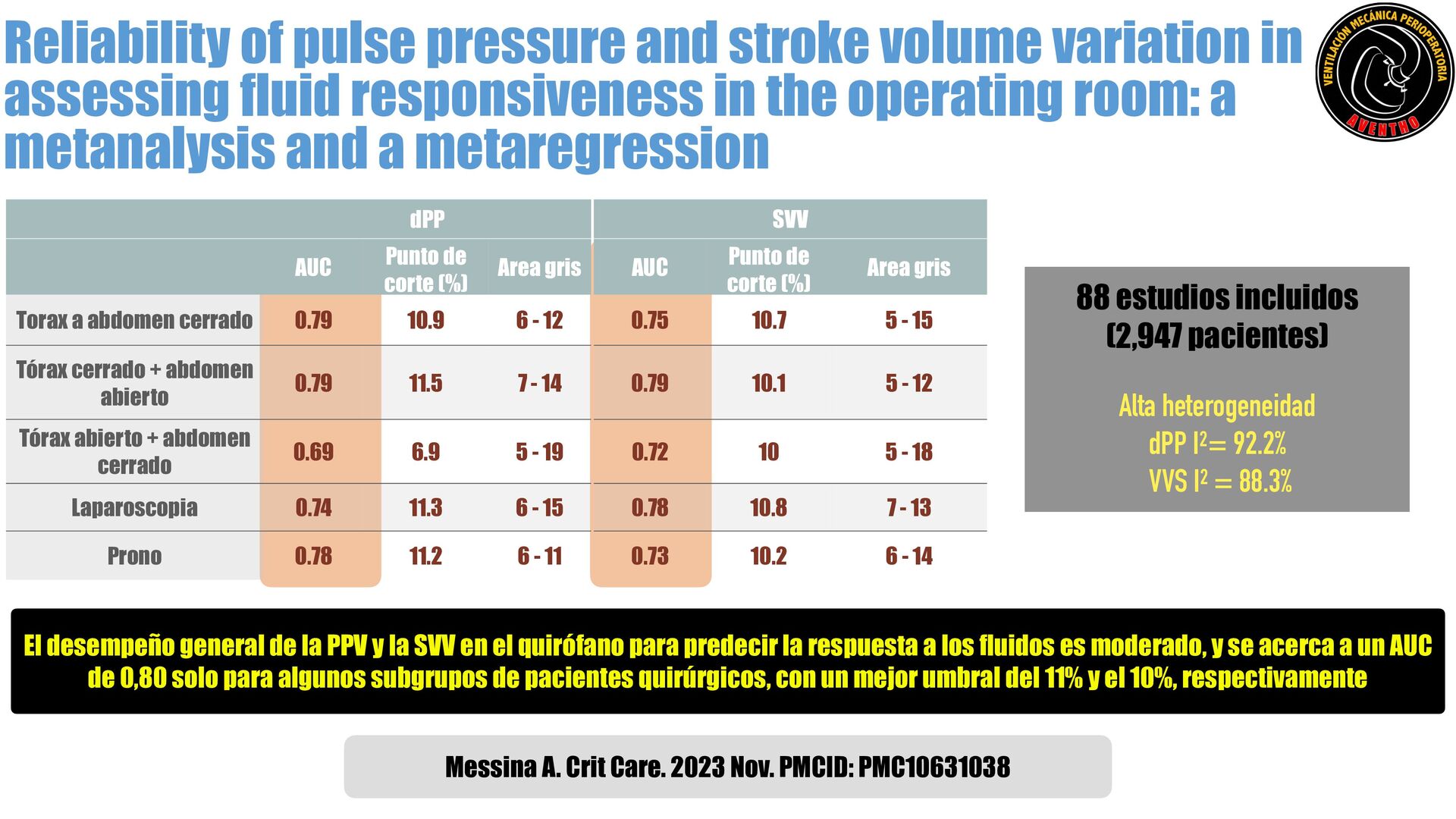 Reliability of pulse pressure and stroke volume variation in assessing fluid responsiveness in the operating room: a metanalysis and a metaregression

VENTILACIÓN MECÁNICA PERIOPERATORIA
AVENTHO

| | dPP | | | SVV | | |
|---|---|---|---|---|---|---|
| | AUC | Punto de corte (%) | Area gris | AUC | Punto de corte (%) | Area gris |
| Torax a abdomen cerrado | 0.79 | 10.9 | 6 - 12 | 0.75 | 10.7 | 5 - 15 |
| Tórax cerrado + abdomen abierto | 0.79 | 11.5 | 7 - 14 | 0.79 | 10.1 | 5 - 12 |
| Tórax abierto + abdomen cerrado | 0.69 | 6.9 | 5 - 19 | 0.72 | 10 | 5 - 18 |
| Laparoscopia | 0.74 | 11.3 | 6 - 15 | 0.78 | 10.8 | 7 - 13 |
| Prono | 0.78 | 11.2 | 6 - 11 | 0.73 | 10.2 | 6 - 14 |

88 estudios incluidos (2,947 pacientes)

Alta heterogeneidad
dPP $I^2$= 92.2%
VVS $I^2$ = 88.3%

El desempeño general de la PPV y la SVV en el quirófano para predecir la respuesta a los fluidos es moderado, y se acerca a un AUC de 0,80 solo para algunos subgrupos de pacientes quirúrgicos, con un mejor umbral del 11% y el 10%, respectivamente

Messina A. Crit Care. 2023 Nov. PMCID: PMC10631038